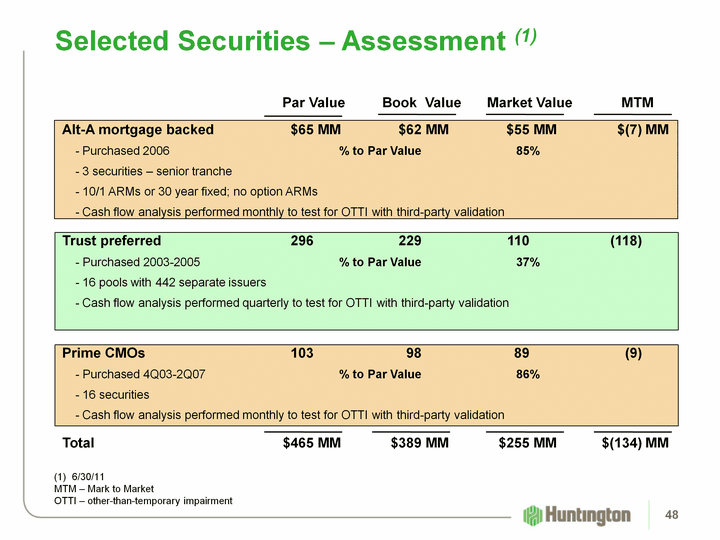 Selected Securities – Assessment (1)

|  | Par Value | Book Value | Market Value | MTM |
|---|---|---|---|---|
| Alt-A mortgage backed | $65 MM | $62 MM | $55 MM | $(7) MM |
| - Purchased 2006 | | % to Par Value | 85% | |
| - 3 securities – senior tranche | | | | |
| - 10/1 ARMs or 30 year fixed; no option ARMs | | | | |
| - Cash flow analysis performed monthly to test for OTTI with third-party validation | | | | |
| Trust preferred | 296 | 229 | 110 | (118) |
| - Purchased 2003-2005 | | % to Par Value | 37% | |
| - 16 pools with 442 separate issuers | | | | |
| - Cash flow analysis performed quarterly to test for OTTI with third-party validation | | | | |
| Prime CMOs | 103 | 98 | 89 | (9) |
| - Purchased 4Q03-2Q07 | | % to Par Value | 86% | |
| - 16 securities | | | | |
| - Cash flow analysis performed monthly to test for OTTI with third-party validation | | | | |
| Total | $465 MM | $389 MM | $255 MM | $(134) MM |

(1) 6/30/11
MTM – Mark to Market
OTTI – other-than-temporary impairment

Huntington

48